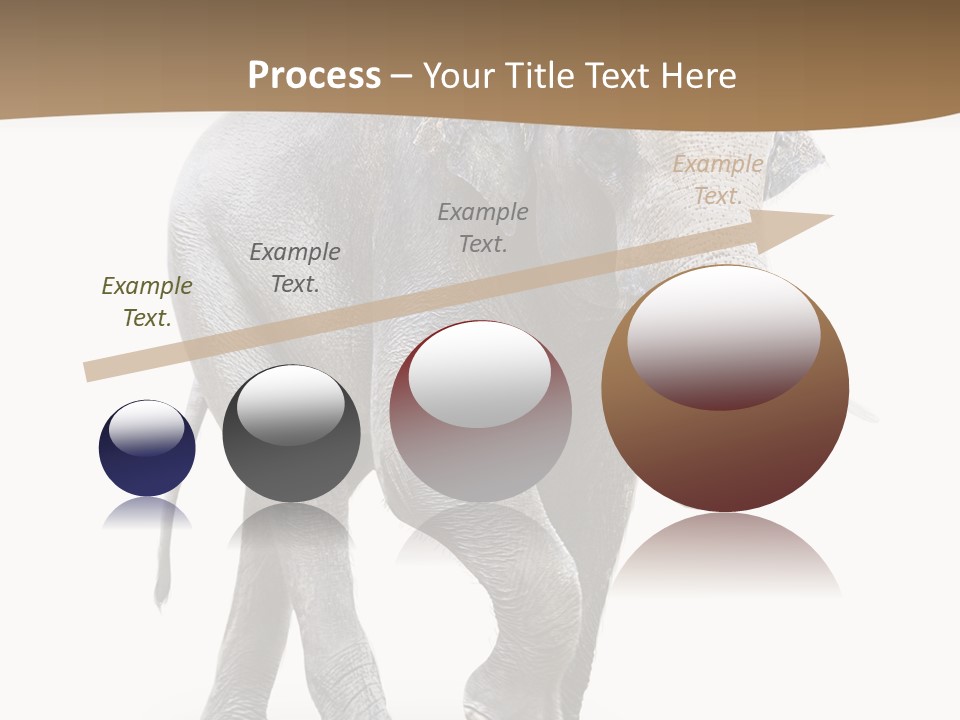 Process – Your Title Text Here

Example Text.

Example Text.

Example Text.

Example Text.